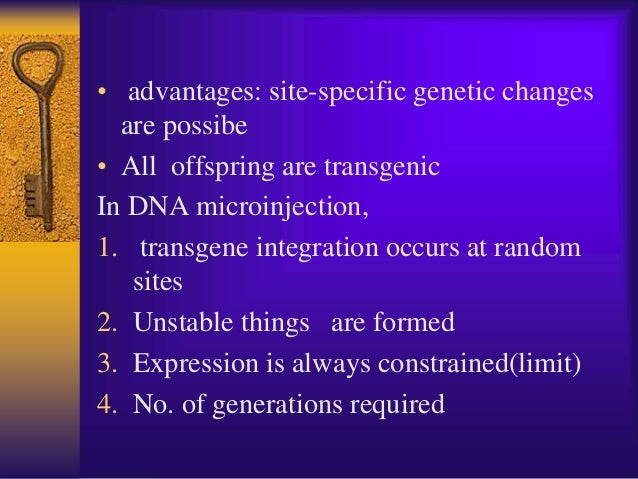 • advantages: site-specific genetic changes are possibe

• All offspring are transgenic

In DNA microinjection,

1. transgene integration occurs at random sites
2. Unstable things are formed
3. Expression is always constrained(limit)
4. No. of generations required